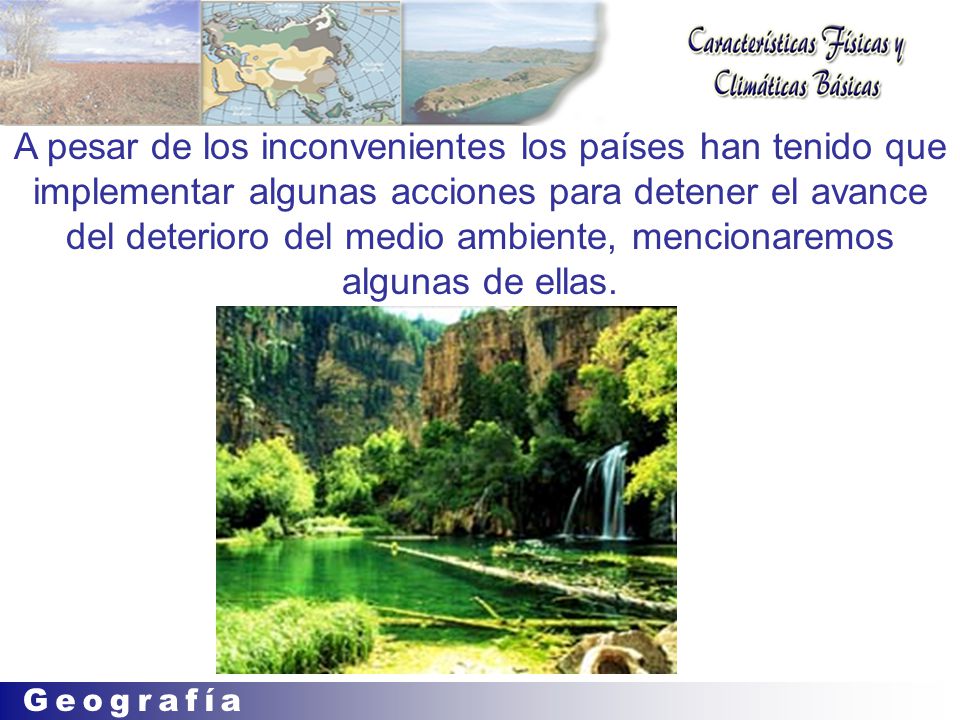 Características Físicas y Climáticas Básicas

A pesar de los inconvenientes los países han tenido que implementar algunas acciones para detener el avance del deterioro del medio ambiente, mencionaremos algunas de ellas.

Geografía